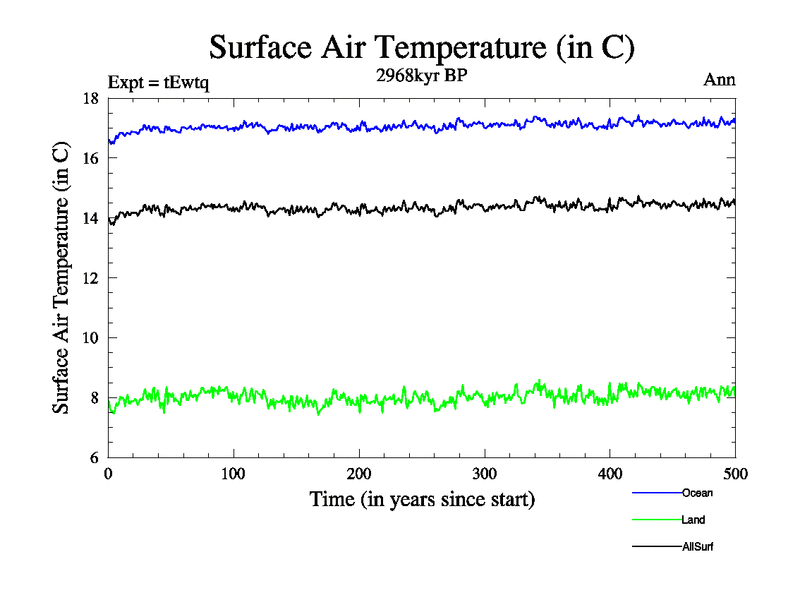 Surface Air Temperature (in C)

Expt = tEwtq

2968kyr BP

Ann

Surface Air Temperature (in C)

18

16

14

12

10

8

6

0

100

200

300

400

500

Time (in years since start)

Ocean

Land

AllSurf